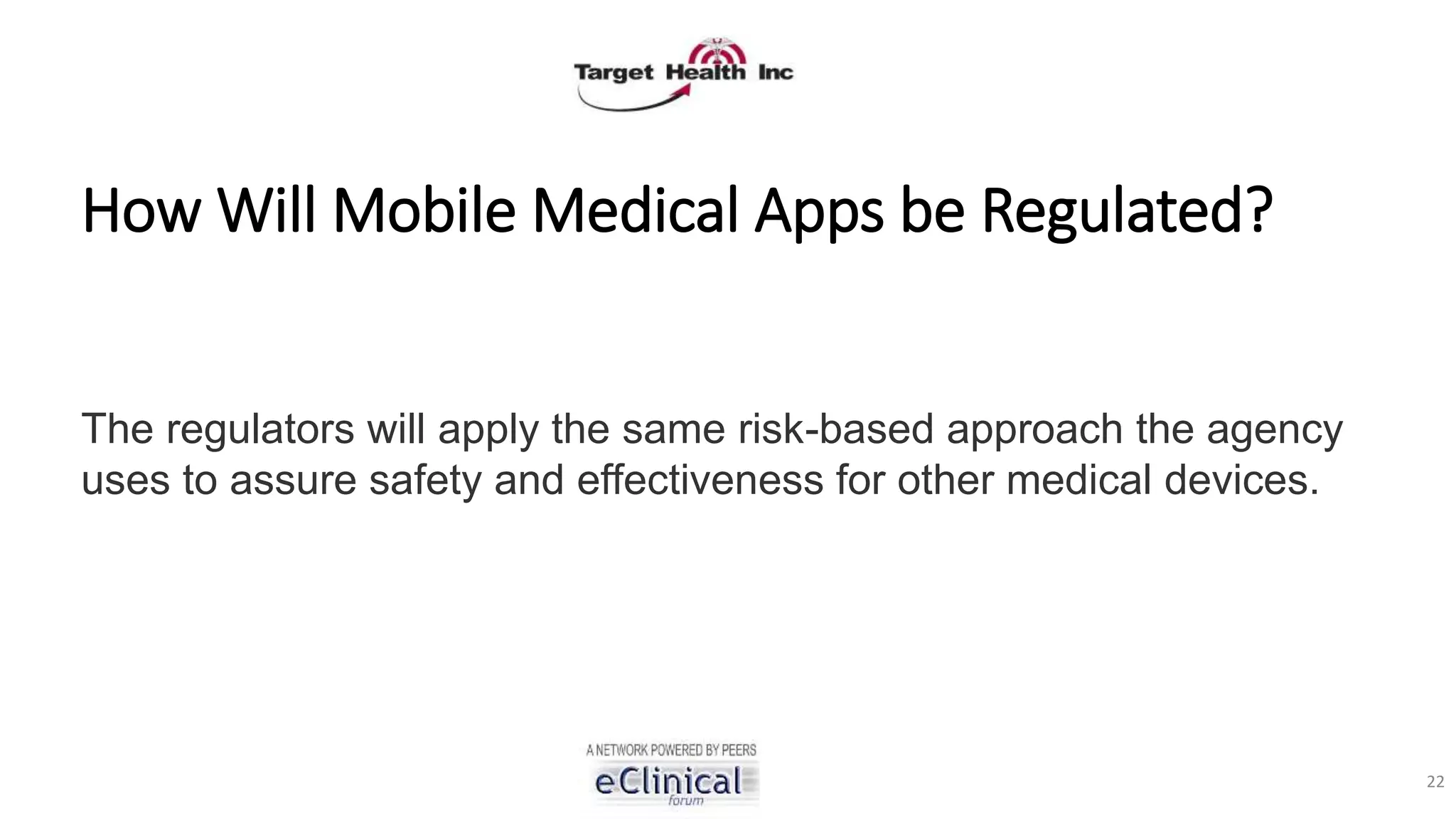 Target Health Inc

How Will Mobile Medical Apps be Regulated?

The regulators will apply the same risk-based approach the agency uses to assure safety and effectiveness for other medical devices.

A NETWORK POWERED BY PEERS
eClinical
forum

22